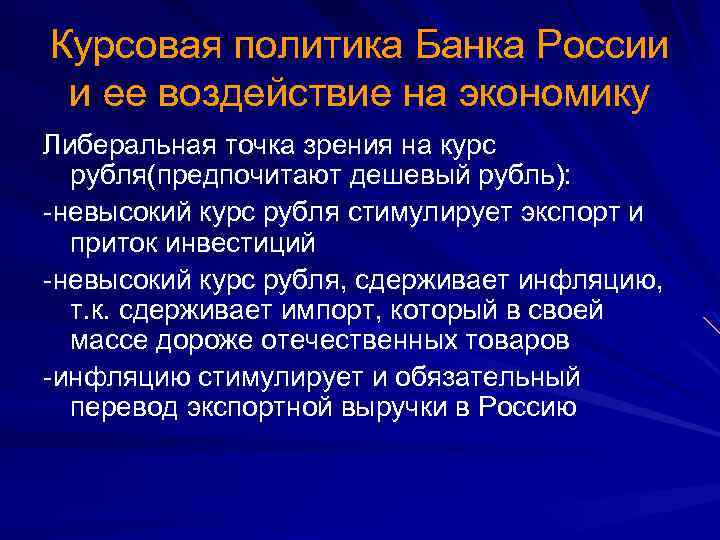 Курсовая политика Банка России и ее воздействие на экономику

Либеральная точка зрения на курс рубля(предпочитают дешевый рубль):

-невысокий курс рубля стимулирует экспорт и приток инвестиций

-невысокий курс рубля, сдерживает инфляцию, т.к. сдерживает импорт, который в своей массе дороже отечественных товаров

-инфляцию стимулирует и обязательный перевод экспортной выручки в Россию